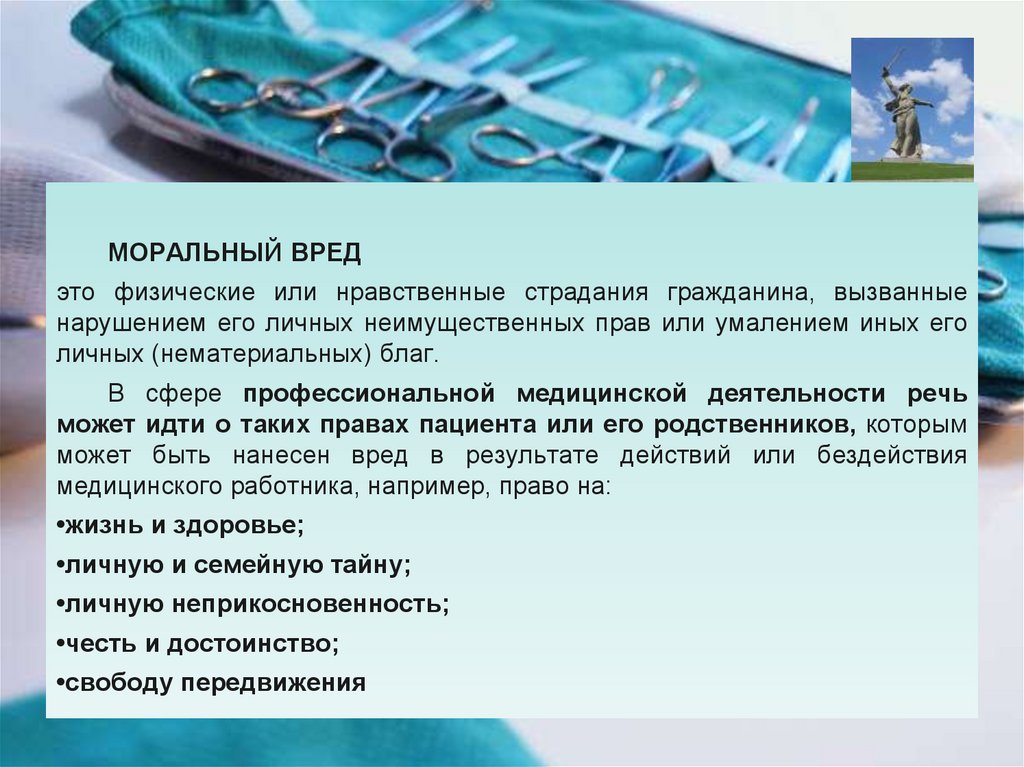 МОРАЛЬНЫЙ ВРЕД

это физические или нравственные страдания гражданина, вызванные нарушением его личных неимущественных прав или умалением иных его личных (нематериальных) благ.

В сфере профессиональной медицинской деятельности речь может идти о таких правах пациента или его родственников, которым может быть нанесен вред в результате действий или бездействия медицинского работника, например, право на:

•жизнь и здоровье;

•личную и семейную тайну;

•личную неприкосновенность;

•честь и достоинство;

•свободу передвижения